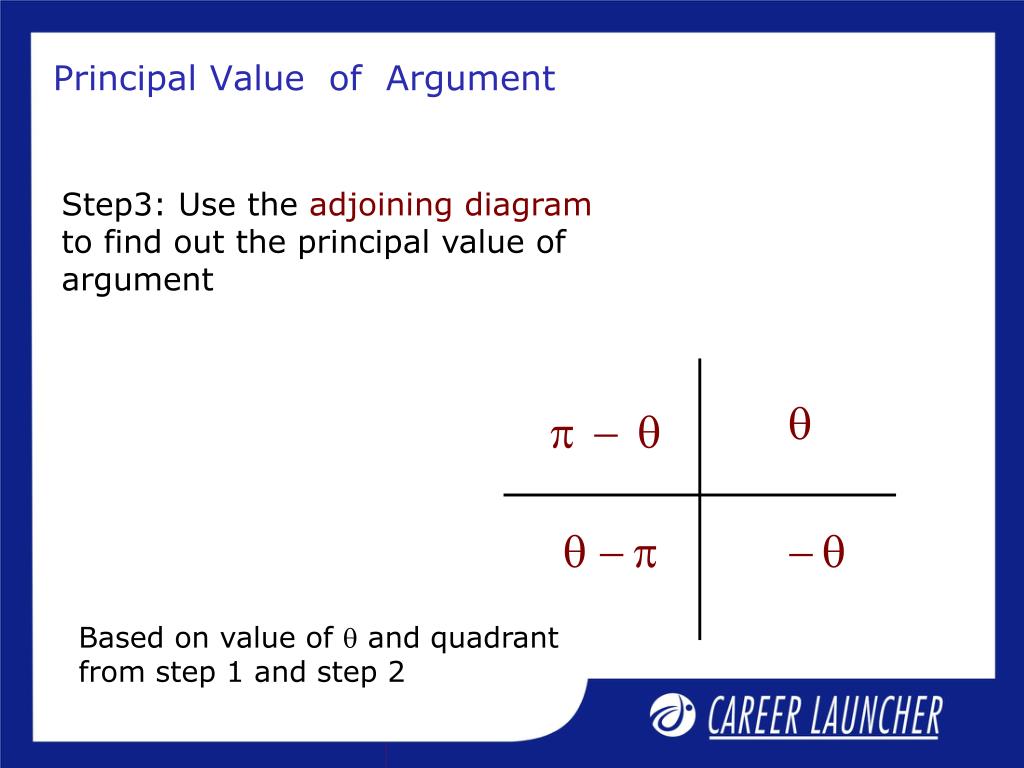 Principal Value of Argument

Step3: Use the adjoining diagram to find out the principal value of argument

$\pi - \theta$

$\theta$

$\theta - \pi$

$-\theta$

Based on value of $\theta$ and quadrant from step 1 and step 2

CAREER LAUNCHER